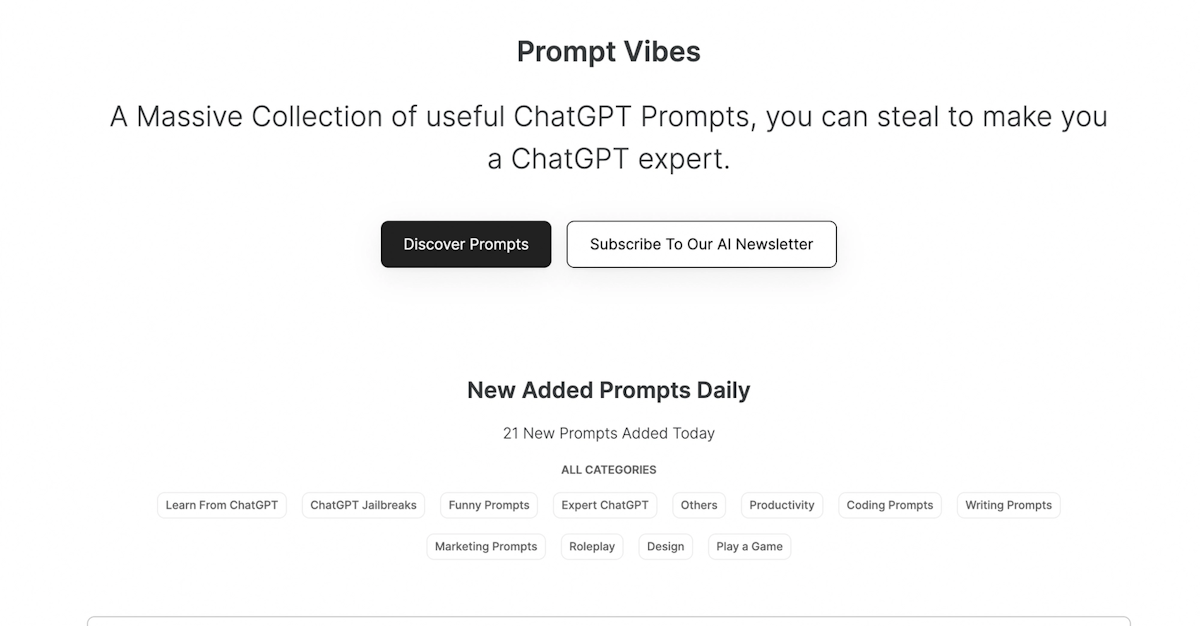 Prompt Vibes

A Massive Collection of useful ChatGPT Prompts, you can steal to make you a ChatGPT expert.

Discover Prompts

Subscribe To Our AI Newsletter

New Added Prompts Daily

21 New Prompts Added Today

ALL CATEGORIES

Learn From ChatGPT
ChatGPT Jailbreaks
Funny Prompts
Expert ChatGPT
Others
Productivity
Coding Prompts
Writing Prompts
Marketing Prompts
Roleplay
Design
Play a Game